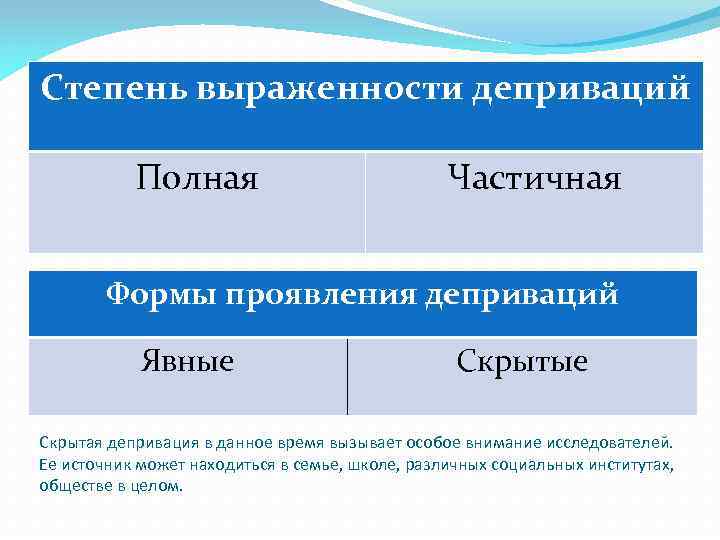 | Степень выраженности деприваций | |
|---|---|
| Полная | Частичная |

| Формы проявления деприваций | |
|---|---|
| Явные | Скрытые |

Скрытая депривация в данное время вызывает особое внимание исследователей. Ее источник может находиться в семье, школе, различных социальных институтах, обществе в целом.